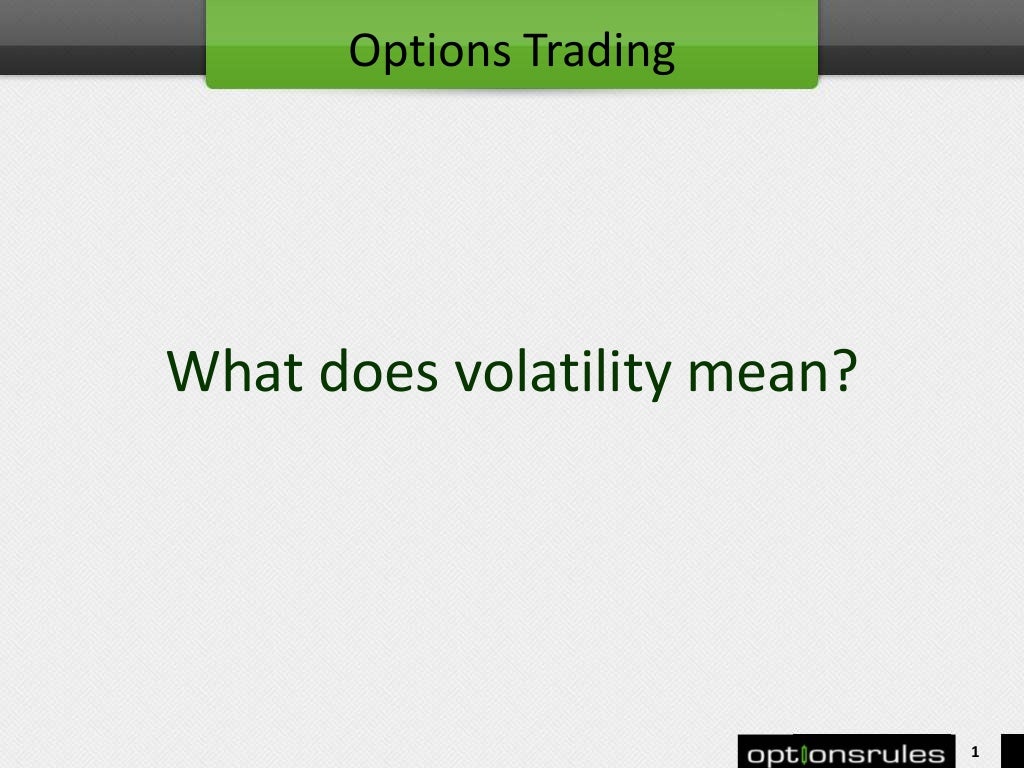 Options Trading

What does volatility mean?

optionsrules

1